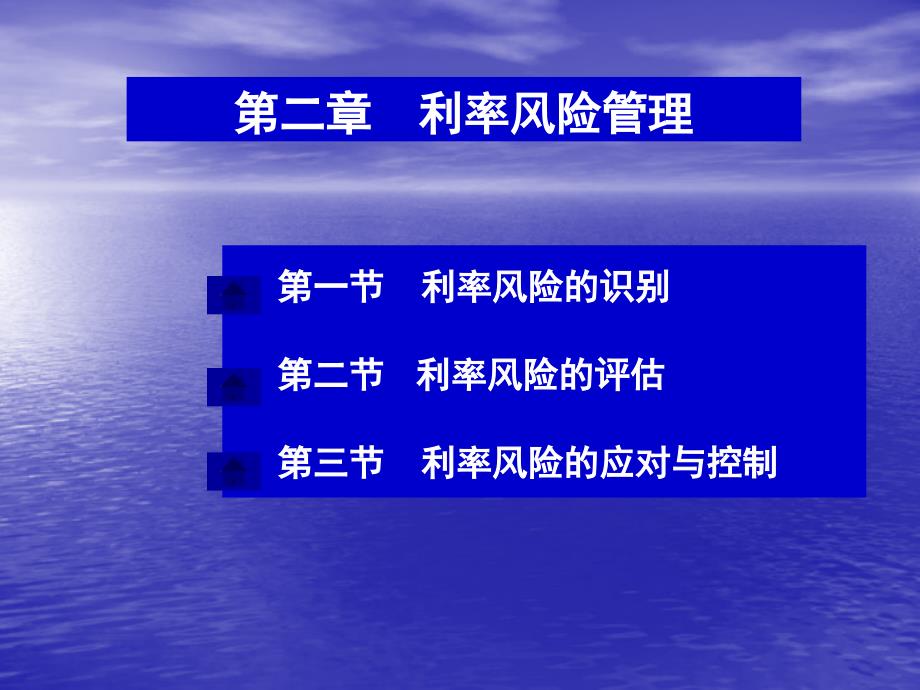 第二章　利率风险管理

第一节　利率风险的识别

第二节　利率风险的评估

第三节　利率风险的应对与控制